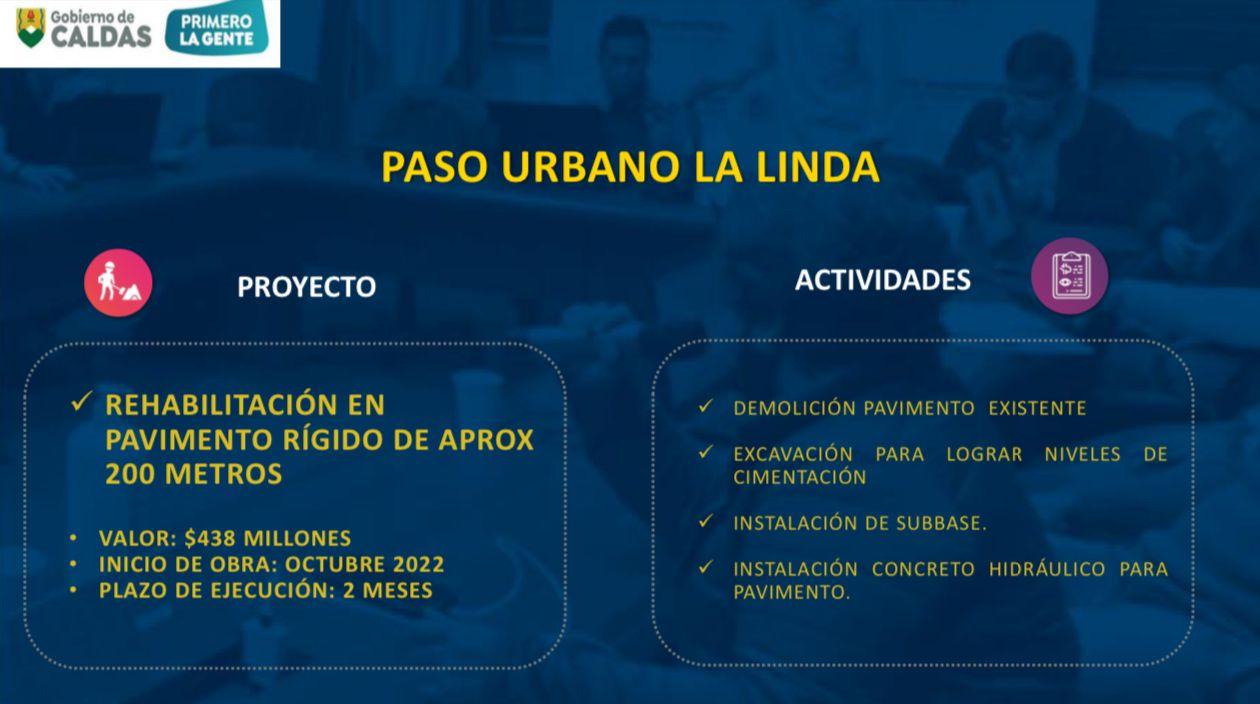 Gobierno de CALDAS

PRIMERO LA GENTE

PASO URBANO LA LINDA

PROYECTO

✓ REHABILITACIÓN EN PAVIMENTO RÍGIDO DE APROX 200 METROS

• VALOR: $438 MILLONES
• INICIO DE OBRA: OCTUBRE 2022
• PLAZO DE EJECUCIÓN: 2 MESES

ACTIVIDADES

✓ DEMOLICIÓN PAVIMENTO EXISTENTE

✓ EXCAVACIÓN PARA LOGRAR NIVELES DE CIMENTACIÓN

✓ INSTALACIÓN DE SUBBASE.

✓ INSTALACIÓN CONCRETO HIDRÁULICO PARA PAVIMENTO.